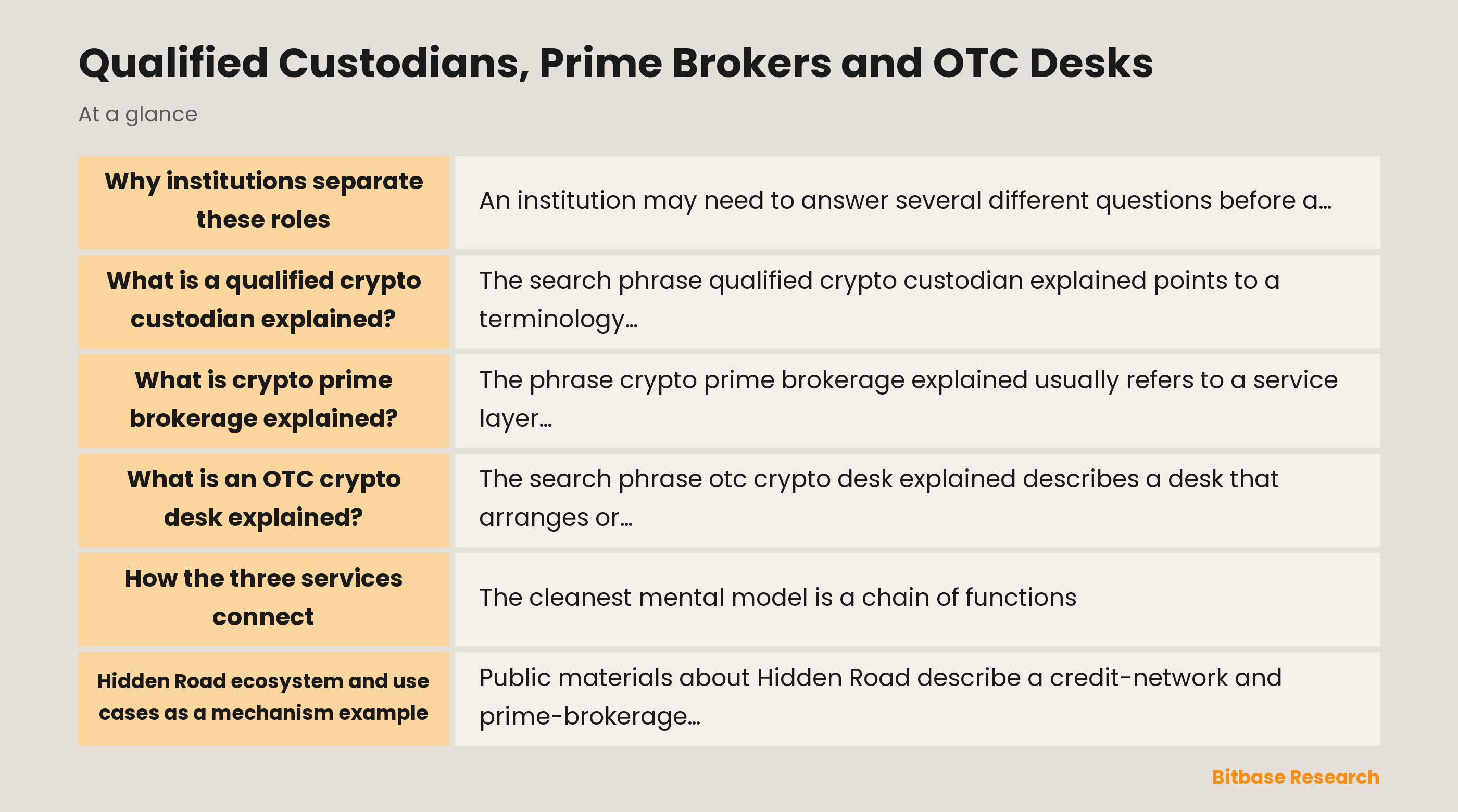 Qualified Custodians, Prime Brokers and OTC Desks

At a glance

| Why institutions separate these roles | An institution may need to answer several different questions before a… |
|---|---|
| What is a qualified crypto custodian explained? | The search phrase qualified crypto custodian explained points to a terminology… |
| What is crypto prime brokerage explained? | The phrase crypto prime brokerage explained usually refers to a service layer… |
| What is an OTC crypto desk explained? | The search phrase otc crypto desk explained describes a desk that arranges or… |
| How the three services connect | The cleanest mental model is a chain of functions |
| Hidden Road ecosystem and use cases as a mechanism example | Public materials about Hidden Road describe a credit-network and prime-brokerage… |

Bitbase Research